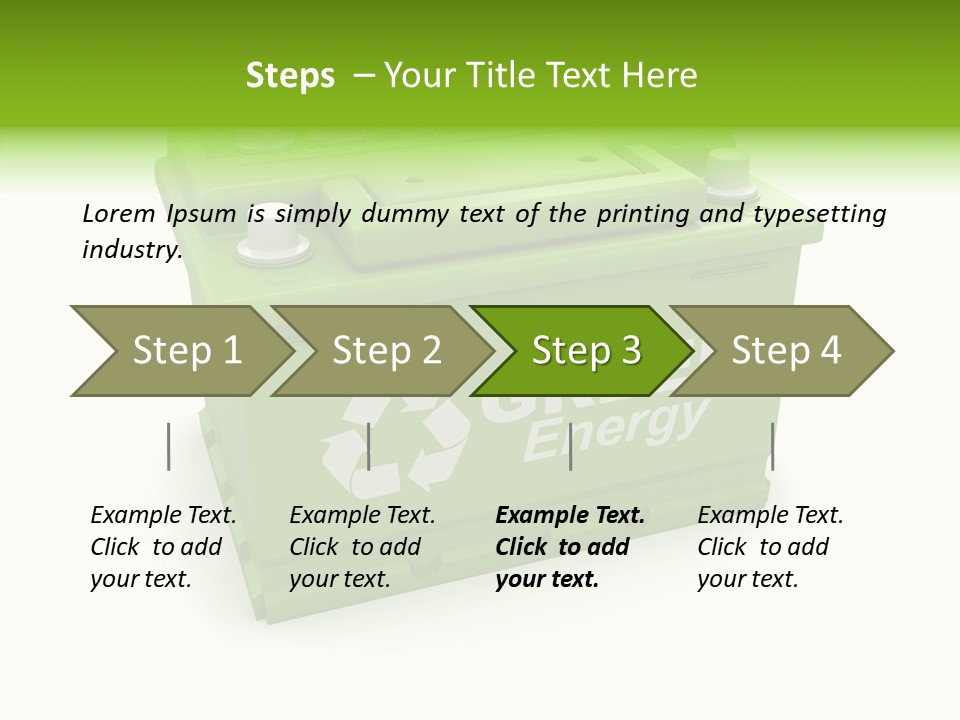 Steps – Your Title Text Here

Lorem Ipsum is simply dummy text of the printing and typesetting industry.

Step 1

Step 2

Step 3

Step 4

Energy

Example Text. Click to add your text.

Example Text. Click to add your text.

Example Text. Click to add your text.

Example Text. Click to add your text.